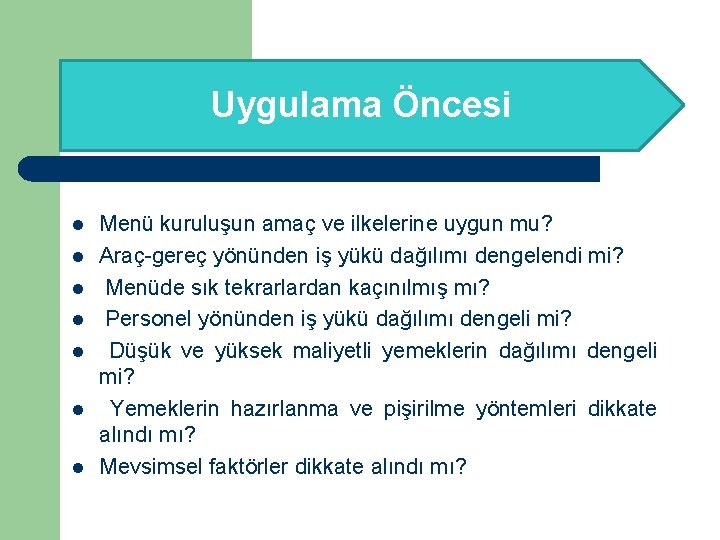 Uygulama Öncesi

- Menü kuruluşun amaç ve ilkelerine uygun mu?
- Araç-gereç yönünden iş yükü dağılımı dengelendi mi?
- Menüde sık tekrarlardan kaçınılmış mı?
- Personel yönünden iş yükü dağılımı dengeli mi?
- Düşük ve yüksek maliyetli yemeklerin dağılımı dengeli mi?
- Yemeklerin hazırlanma ve pişirilme yöntemleri dikkate alındı mı?
- Mevsimsel faktörler dikkate alındı mı?